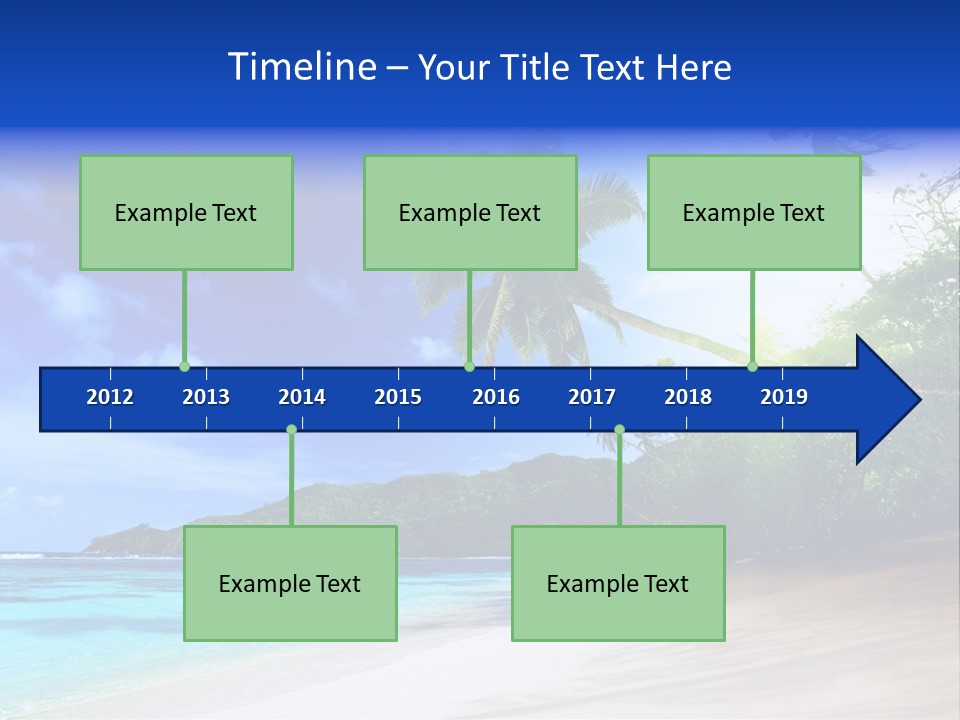 Timeline – Your Title Text Here

Example Text

Example Text

Example Text

2012 2013 2014 2015 2016 2017 2018 2019

Example Text

Example Text